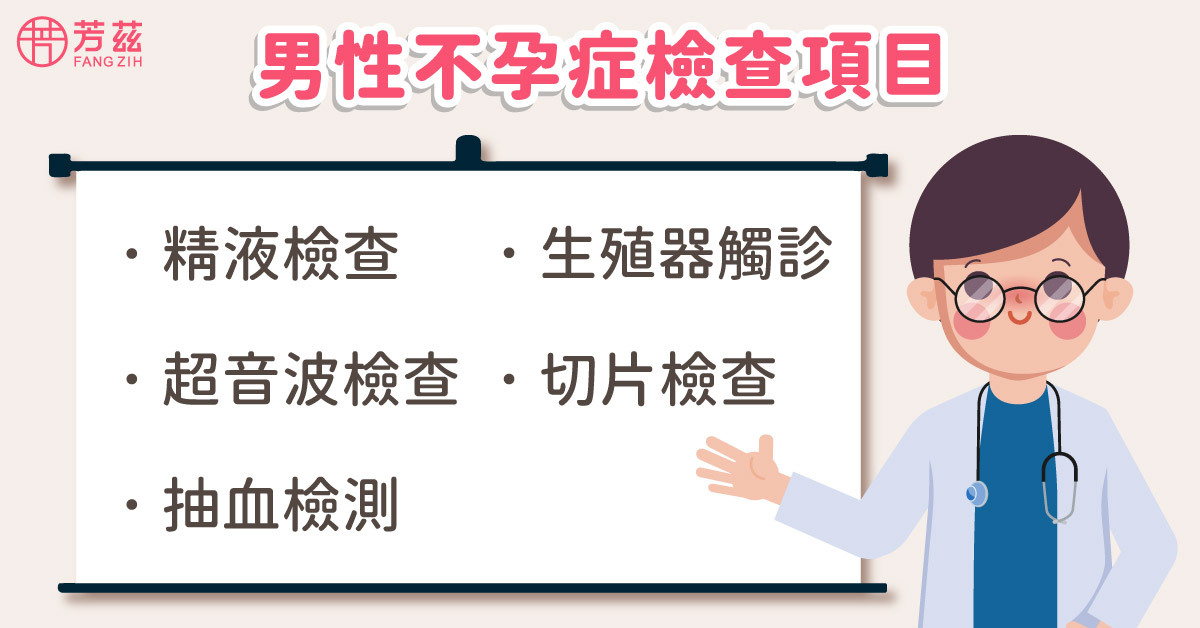 芳茲
FANG ZIH

男性不孕症檢查項目

・精液檢查
・超音波檢查
・抽血檢測

・生殖器觸診
・切片檢查